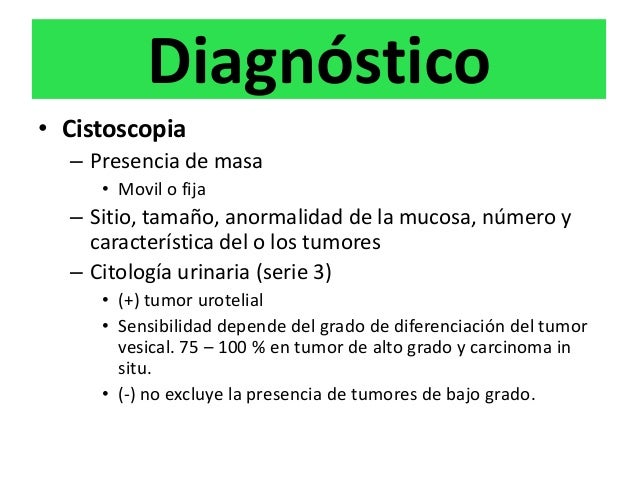 Diagnóstico

• Cistoscopia
– Presencia de masa
• Movil o fija
– Sitio, tamaño, anormalidad de la mucosa, número y característica del o los tumores
– Citología urinaria (serie 3)
• (+) tumor urotelial
• Sensibilidad depende del grado de diferenciación del tumor vesical. 75 – 100 % en tumor de alto grado y carcinoma in situ.
• (-) no excluye la presencia de tumores de bajo grado.